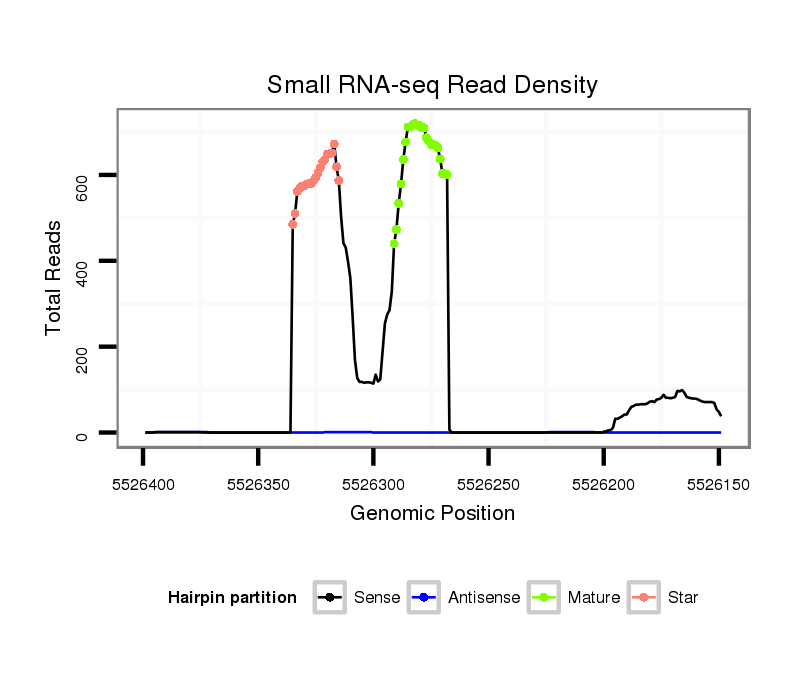 Small RNA-seq Read Density

Total Reads

600
400
200
0

5526400 5526350 5526300 5526250 5526200 5526150

Genomic Position

Hairpin partition Sense Antisense Mature Star